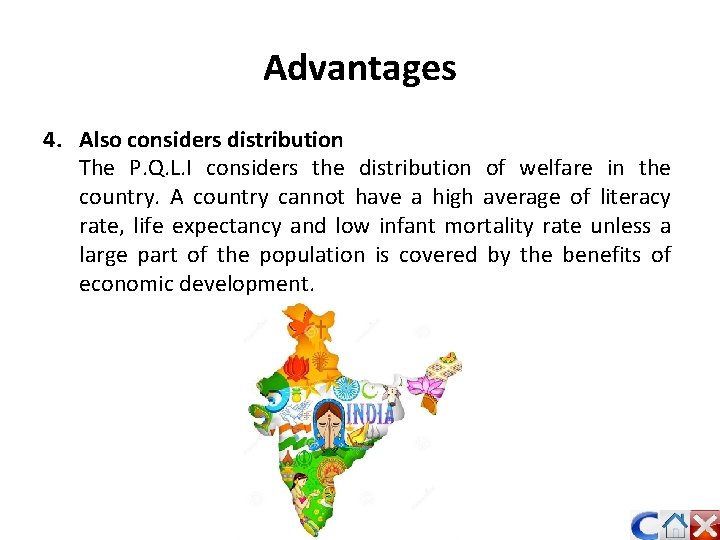 Advantages

4. Also considers distribution
The P.Q.L.I considers the distribution of welfare in the country. A country cannot have a high average of literacy rate, life expectancy and low infant mortality rate unless a large part of the population is covered by the benefits of economic development.

INDIA